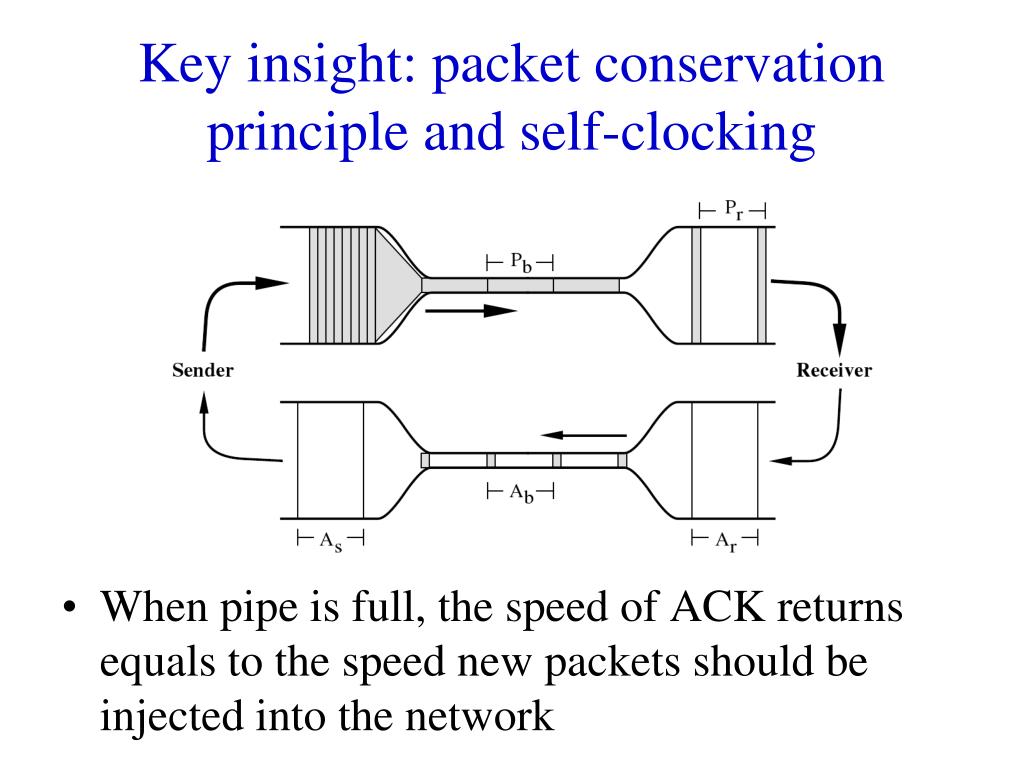 Key insight: packet conservation principle and self-clocking

$P_r$

$P_b$

Sender

Receiver

$A_b$

$A_s$

$A_r$

• When pipe is full, the speed of ACK returns equals to the speed new packets should be injected into the network